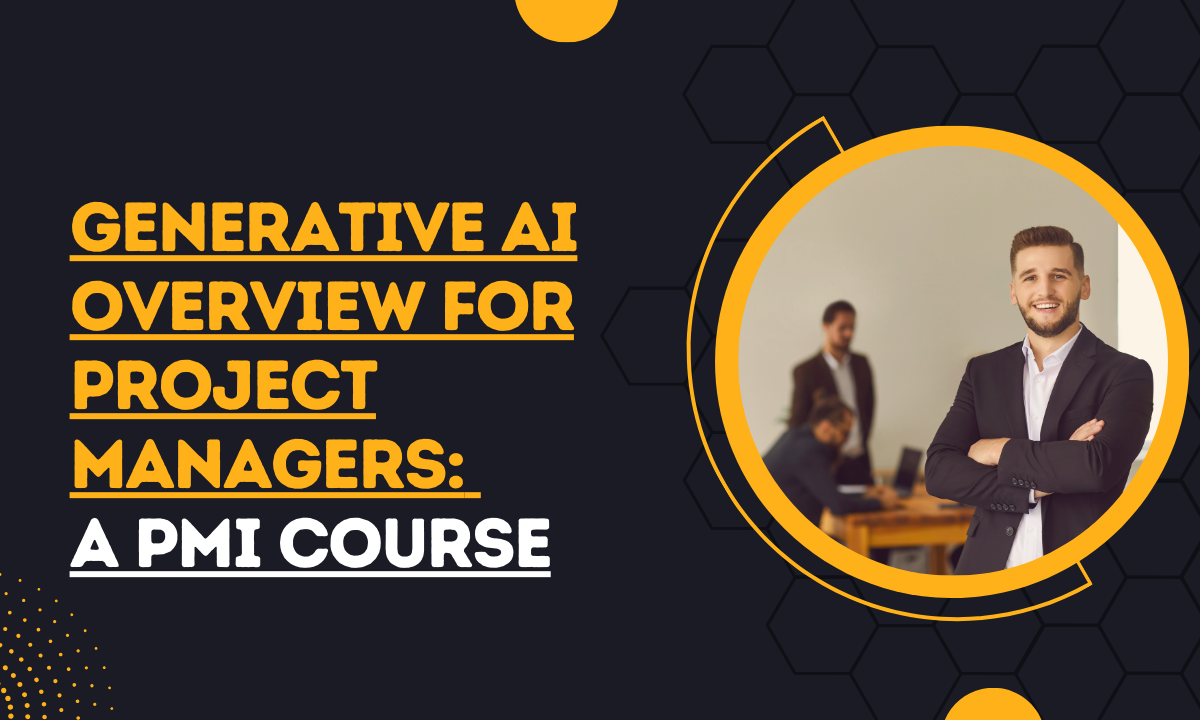 GENERATIVE AI OVERVIEW FOR PROJECT MANAGERS:
A PMI COURSE